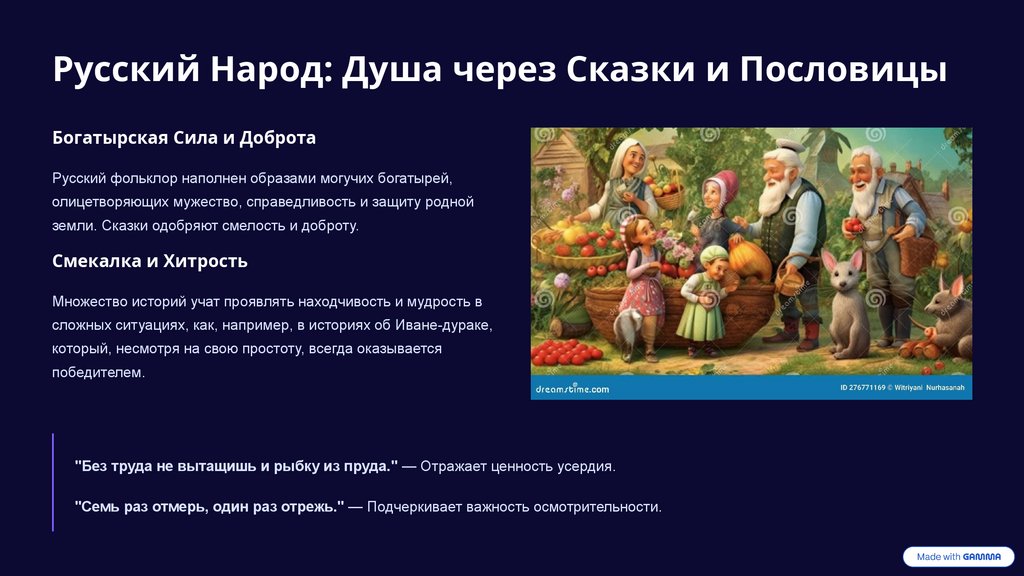 Русский Народ: Душа через Сказки и Пословицы

Богатырская Сила и Доброта

Русский фольклор наполнен образами могучих богатырей, олицетворяющих мужество, справедливость и защиту родной земли. Сказки одобряют смелость и доброту.

Смекалка и Хитрость

Множество историй учат проявлять находчивость и мудрость в сложных ситуациях, как, например, в историях об Иване-дураке, который, несмотря на свою простоту, всегда оказывается победителем.

dreamstime.com

ID 276771169 © Witriyani Nurhasanah

"Без труда не вытащишь и рыбку из пруда." — Отражает ценность усердия.

"Семь раз отмерь, один раз отрежь." — Подчеркивает важность осмотрительности.

Made with GAMMA